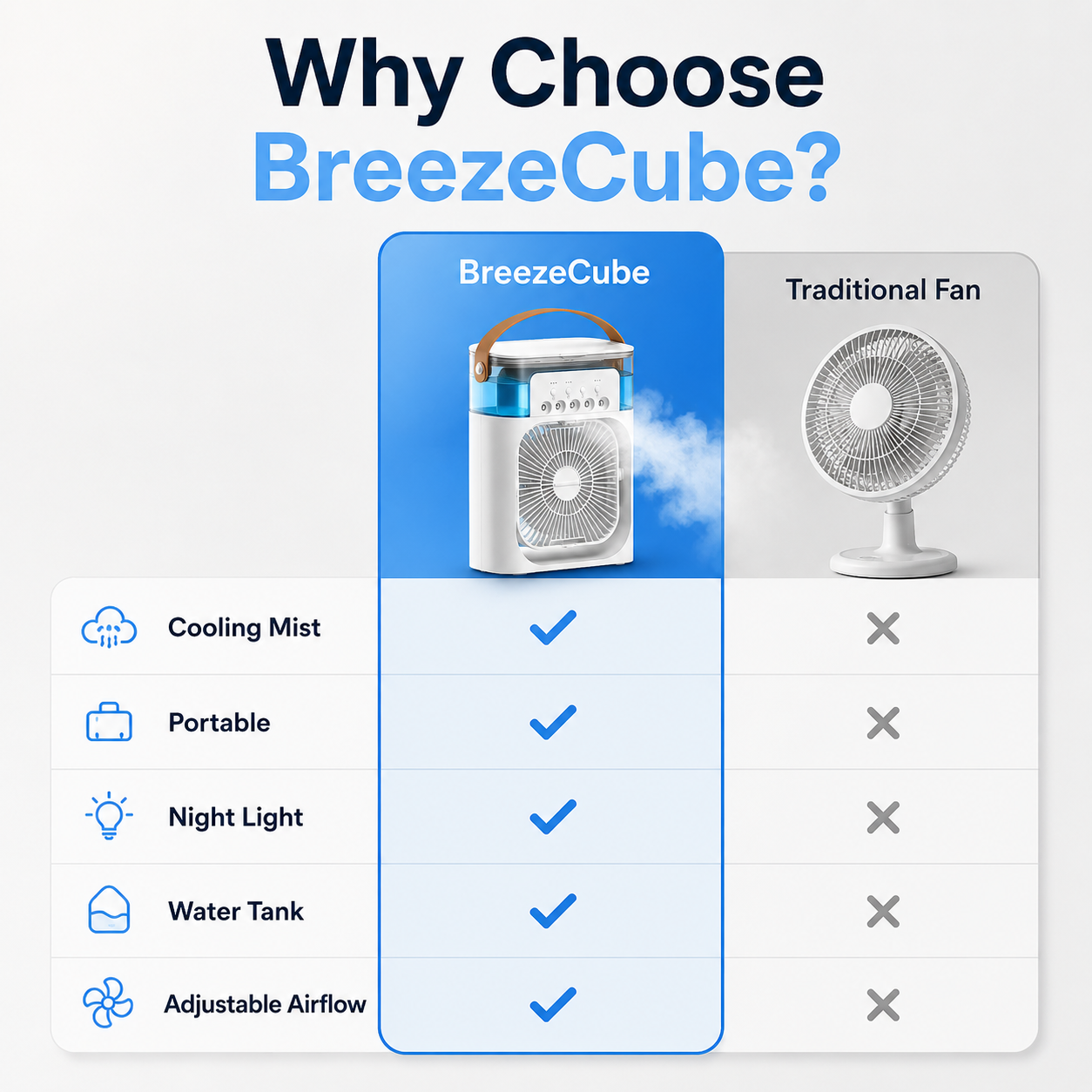 Why Choose BreezeCube?

| | BreezeCube | Traditional Fan |
|---|---|---|
| Cooling Mist | ✓ | ✗ |
| Portable | ✓ | ✗ |
| Night Light | ✓ | ✗ |
| Water Tank | ✓ | ✗ |
| Adjustable Airflow | ✓ | ✗ |